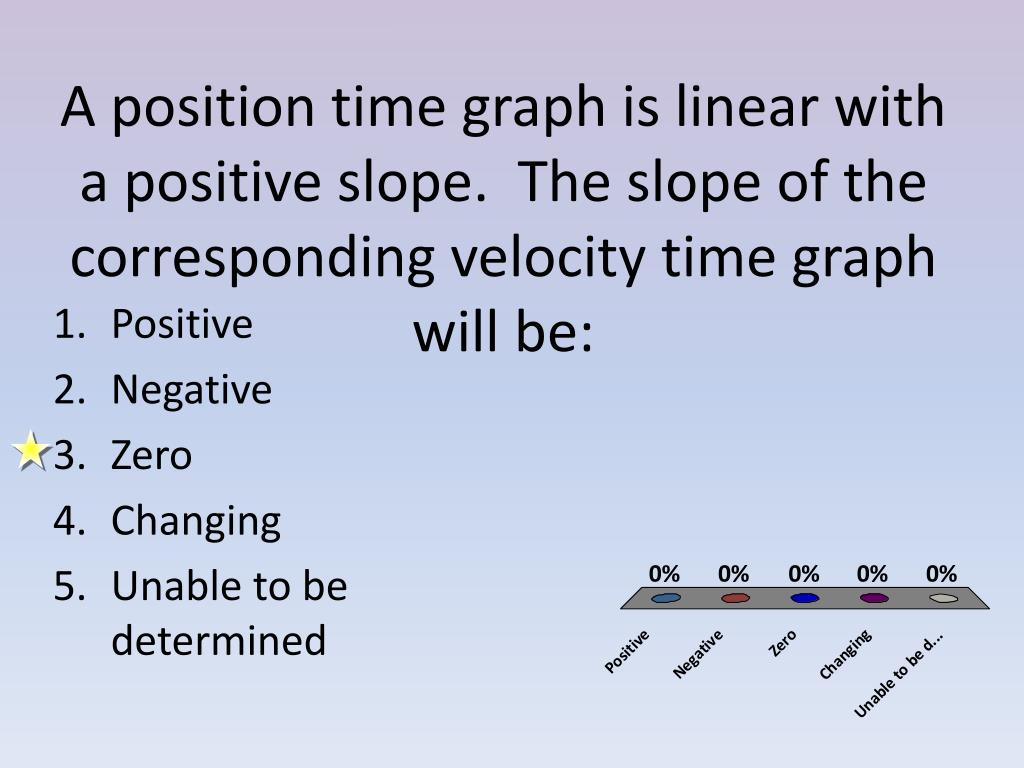 A position time graph is linear with a positive slope. The slope of the corresponding velocity time graph will be:

1. Positive
2. Negative
3. Zero
4. Changing
5. Unable to be determined

0% 0% 0% 0% 0%

Positive
Negative
Zero
Changing
Unable to be d...